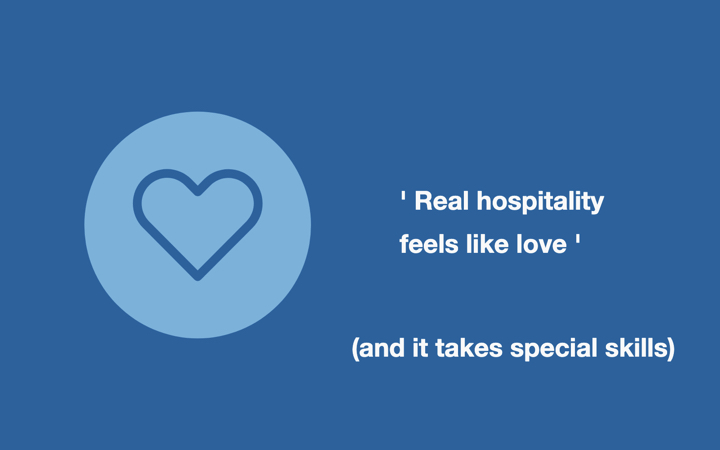 ' Real hospitality feels like love '

(and it takes special skills)